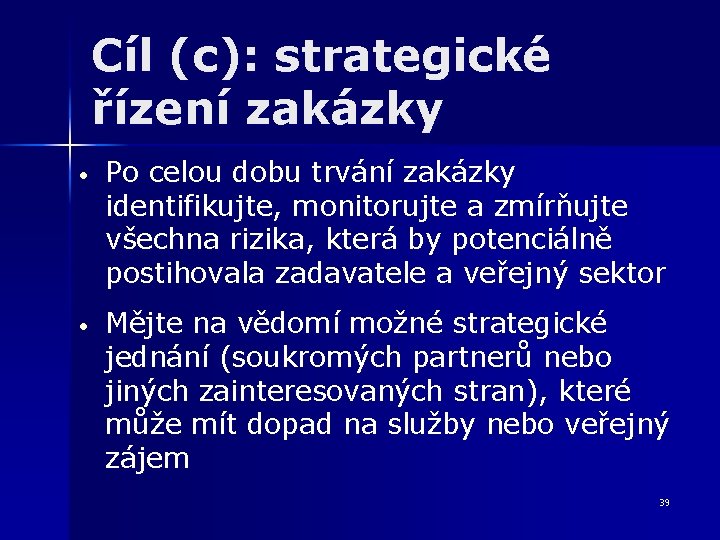 Cíl (c): strategické řízení zakázky

• Po celou dobu trvání zakázky identifikujte, monitorujte a zmírňujte všechna rizika, která by potenciálně postihovala zadavatele a veřejný sektor

• Mějte na vědomí možné strategické jednání (soukromých partnerů nebo jiných zainteresovaných stran), které může mít dopad na služby nebo veřejný zájem

39